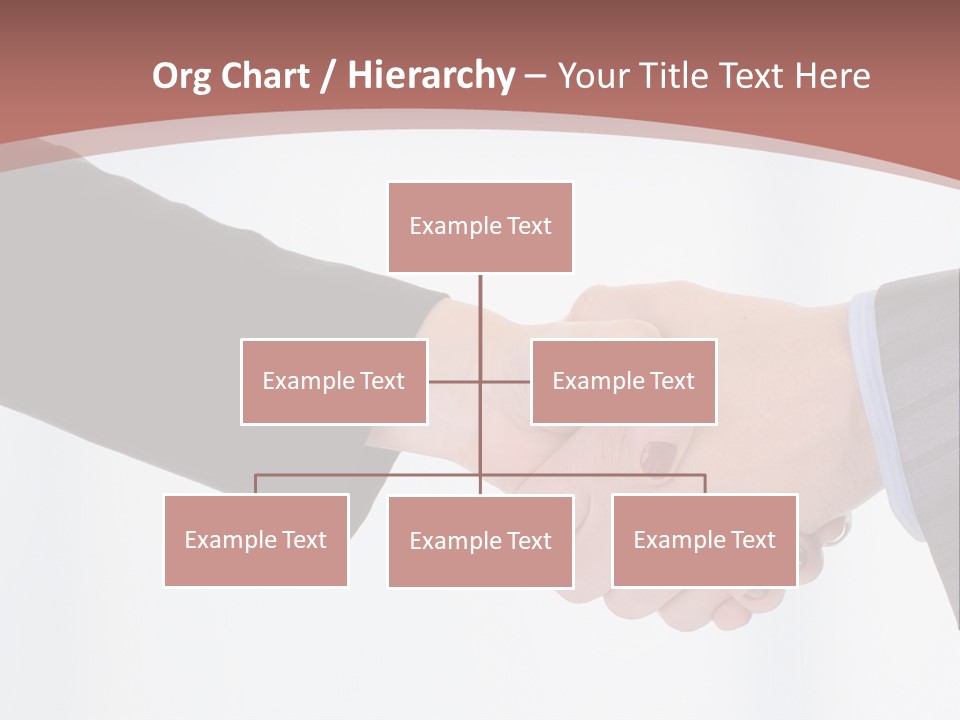 Org Chart / Hierarchy – Your Title Text Here

Example Text

Example Text

Example Text

Example Text

Example Text

Example Text